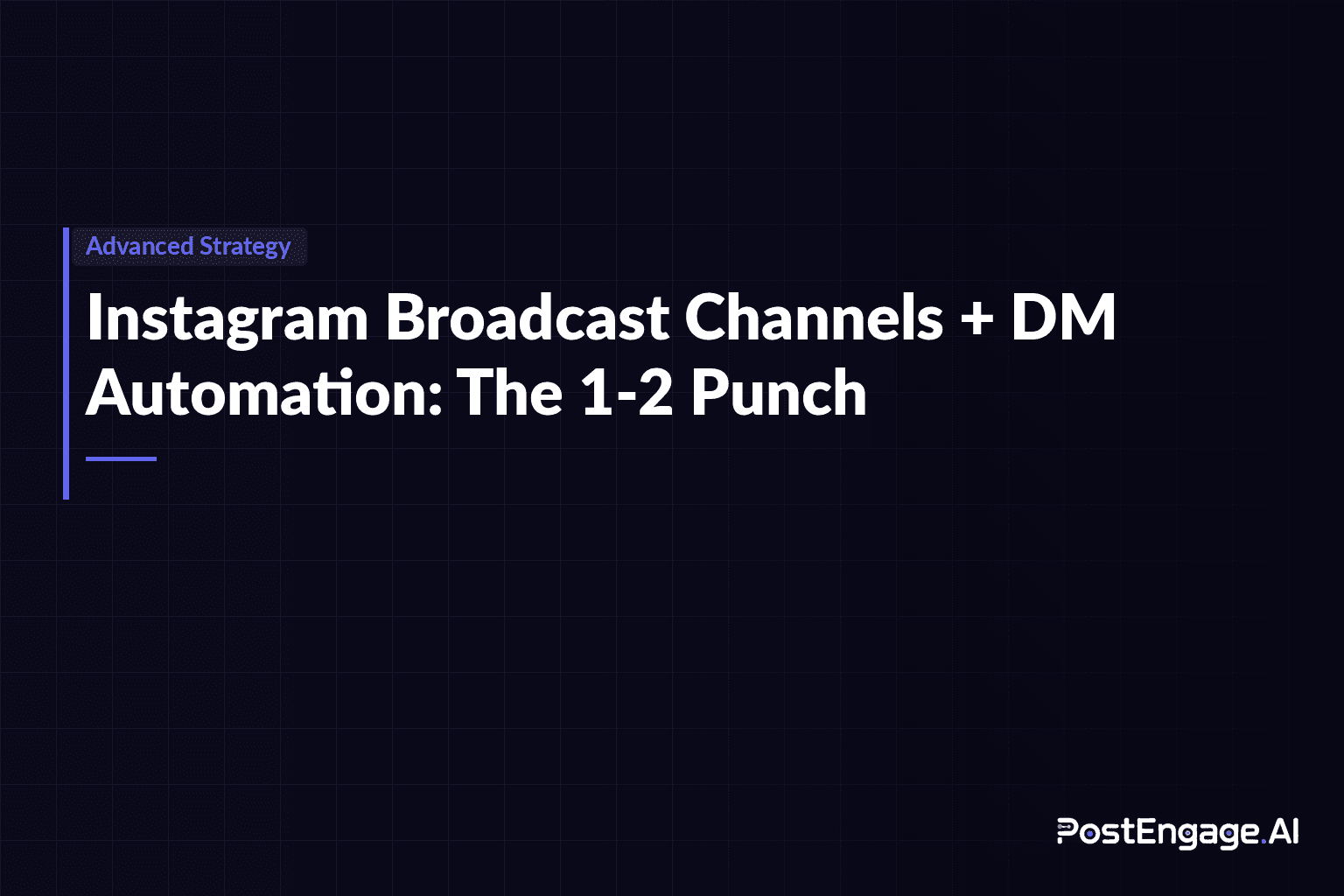 Advanced Strategy

Instagram Broadcast Channels + DM Automation: The 1-2 Punch

PostEngage.AI